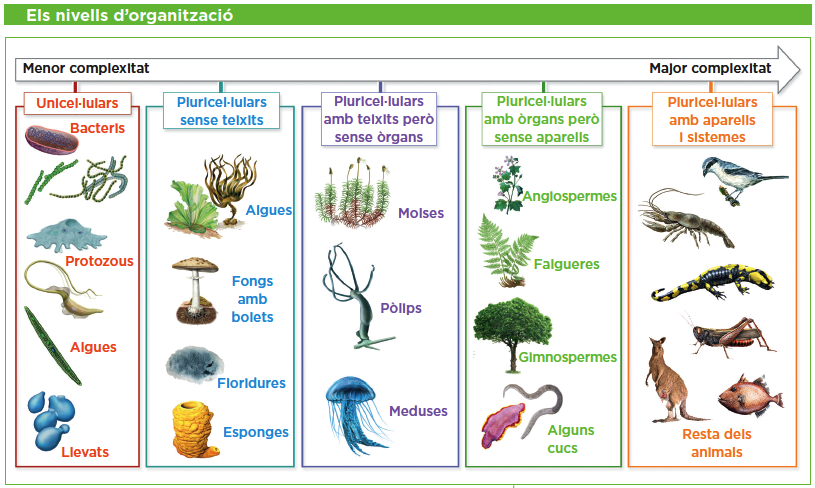 Els nivells d'organització

Menor complexitat

Major complexitat

Unicel·lulars

Bacteris

Protozous

Algues

Llevats

Pluricel·lulars sense teixits

Algues

Fongs amb bolets

Floridures

Esponges

Pluricel·lulars amb teixits però sense òrgans

Molses

Pòlips

Meduses

Pluricel·lulars amb òrgans però sense aparells

Angiospermes

Falgueres

Gimnospermes

Alguns cucs

Pluricel·lulars amb aparells i sistemes

Resta dels animals